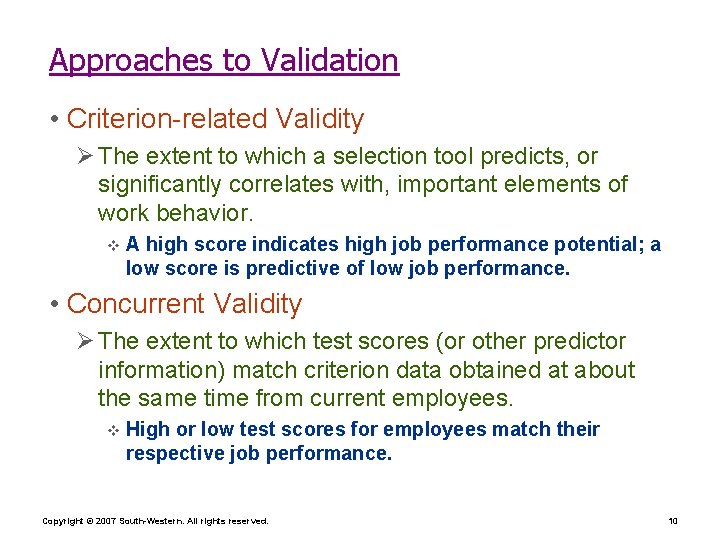 Approaches to Validation

• Criterion-related Validity

➢ The extent to which a selection tool predicts, or significantly correlates with, important elements of work behavior.

❖ A high score indicates high job performance potential; a low score is predictive of low job performance.

• Concurrent Validity

➢ The extent to which test scores (or other predictor information) match criterion data obtained at about the same time from current employees.

❖ High or low test scores for employees match their respective job performance.

Copyright © 2007 South-Western. All rights reserved.

10